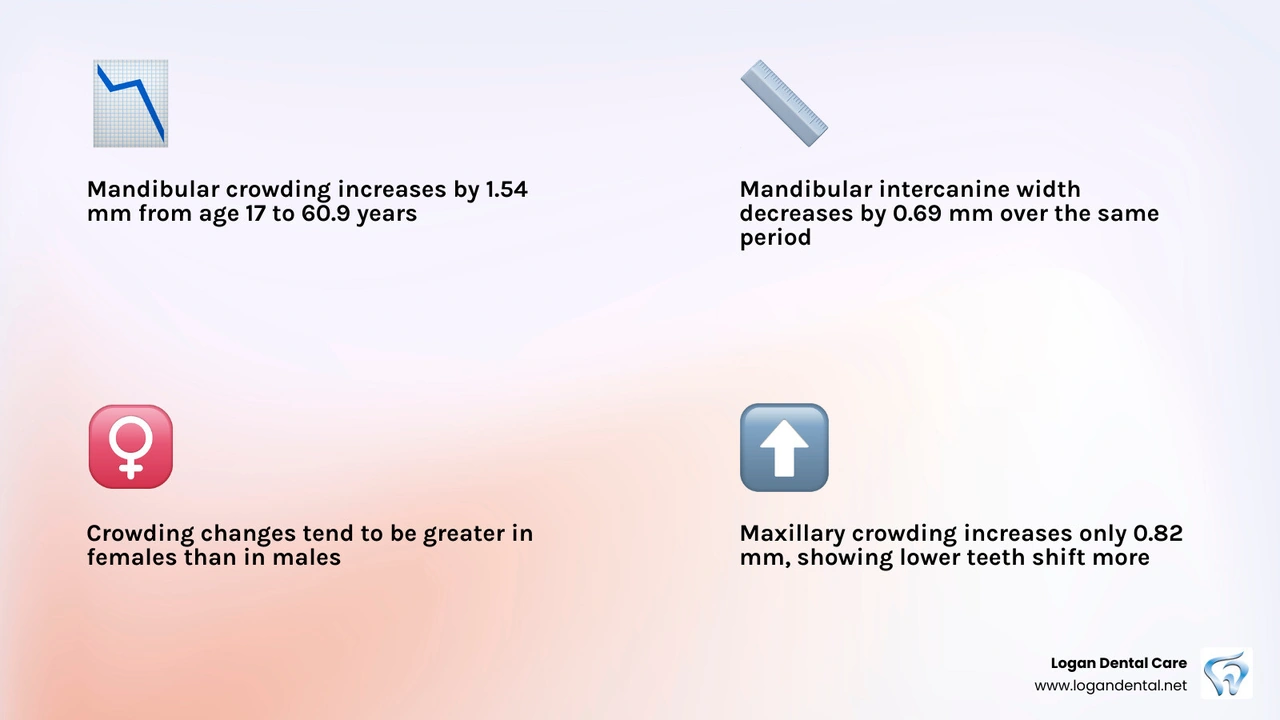 Mandibular crowding increases by 1.54 mm from age 17 to 60.9 years

Mandibular intercanine width decreases by 0.69 mm over the same period

Crowding changes tend to be greater in females than in males

Maxillary crowding increases only 0.82 mm, showing lower teeth shift more

Logan Dental Care
www.logandental.net